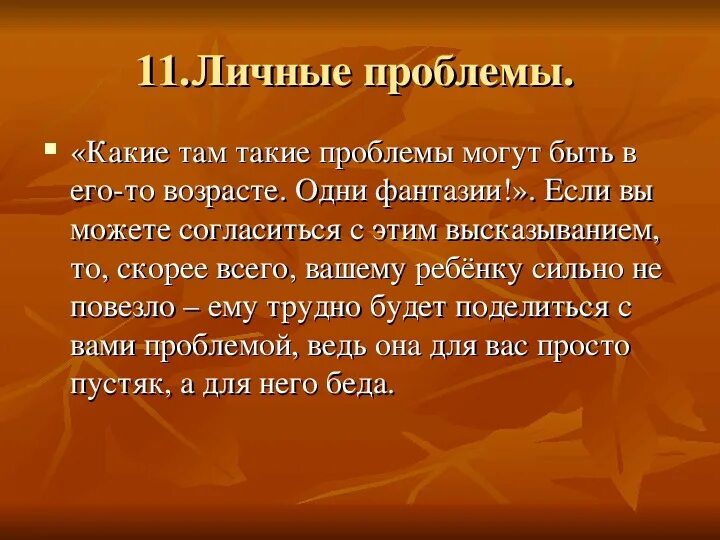 11.Личные проблемы.

«Какие там такие проблемы могут быть в его-то возрасте. Одни фантазии!». Если вы можете согласиться с этим высказыванием, то, скорее всего, вашему ребёнку сильно не повезло – ему трудно будет поделиться с вами проблемой, ведь она для вас просто пустяк, а для него беда.